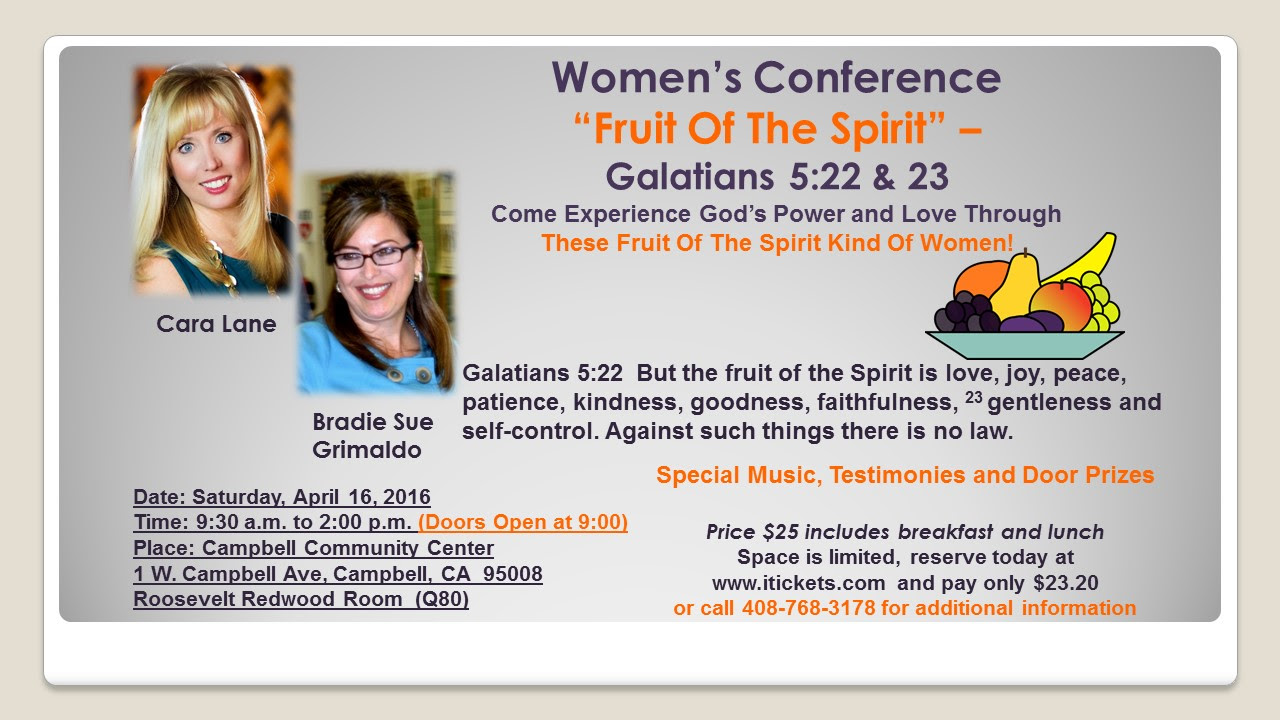 Women's Conference
"Fruit Of The Spirit" –
Galatians 5:22 & 23
Come Experience God's Power and Love Through
These Fruit Of The Spirit Kind Of Women!

Cara Lane

Bradie Sue Grimaldo

Galatians 5:22 But the fruit of the Spirit is love, joy, peace, patience, kindness, goodness, faithfulness, $^{23}$ gentleness and self-control. Against such things there is no law.

Special Music, Testimonies and Door Prizes

Date: Saturday, April 16, 2016
Time: 9:30 a.m. to 2:00 p.m. (Doors Open at 9:00)
Place: Campbell Community Center
1 W. Campbell Ave, Campbell, CA 95008
Roosevelt Redwood Room (Q80)

Price $25 includes breakfast and lunch
Space is limited, reserve today at
www.itickets.com and pay only $23.20
or call 408-768-3178 for additional information